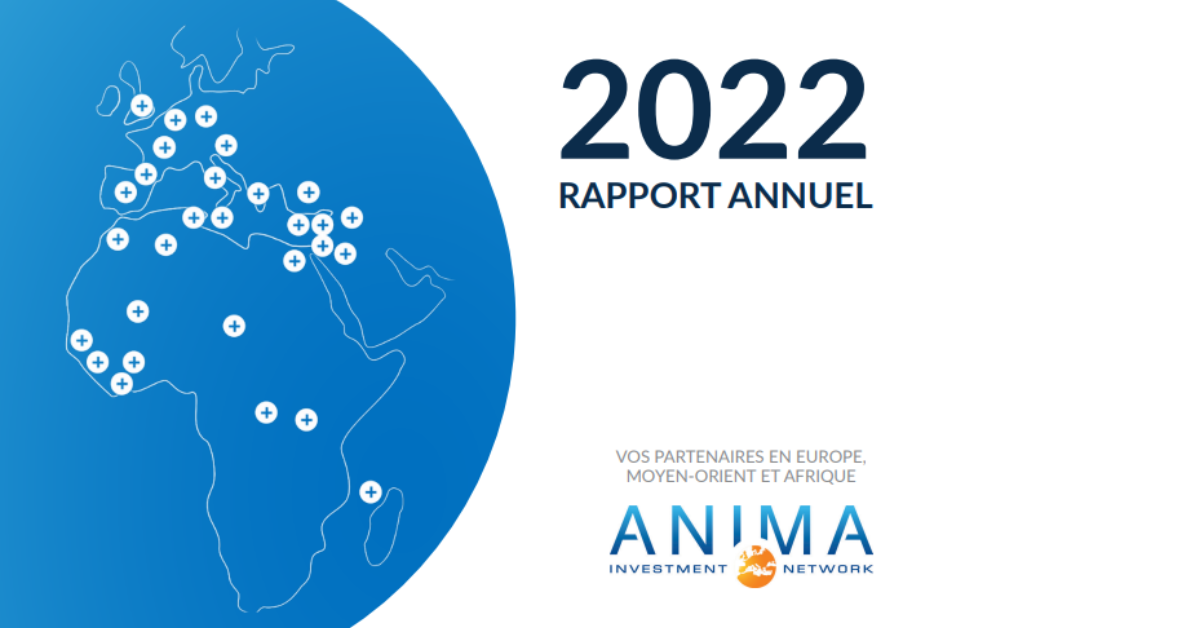 2022
RAPPORT ANNUEL

VOS PARTENAIRES EN EUROPE, MOYEN-ORIENT ET AFRIQUE

ANIMA
INVESTMENT NETWORK